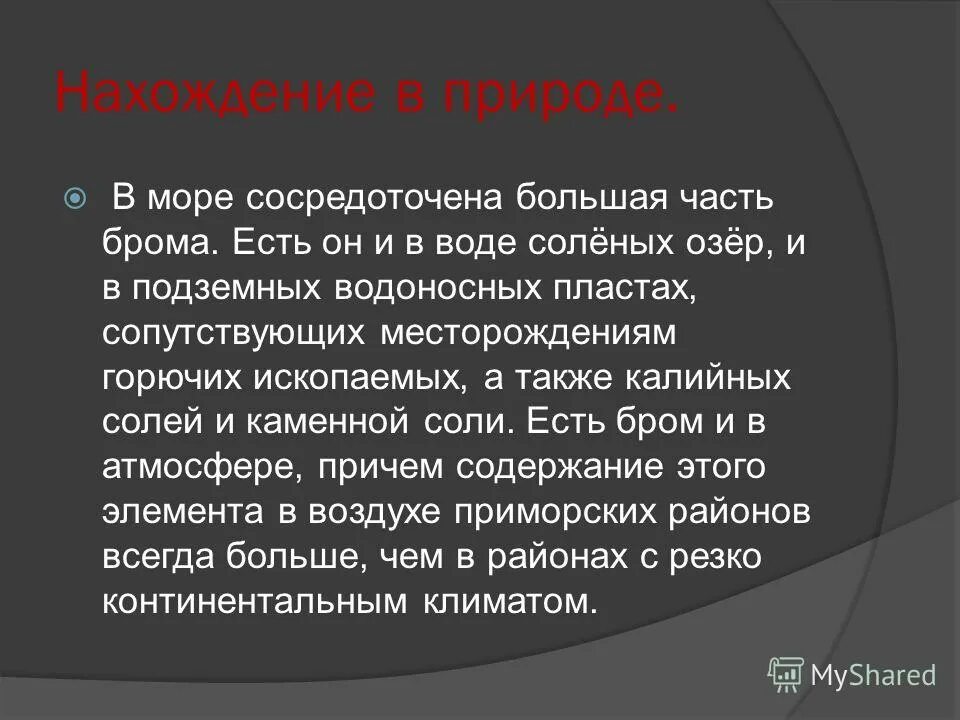 Нахождение в природе.

В море сосредоточена большая часть брома. Есть он и в воде солёных озёр, и в подземных водоносных пластах, сопутствующих месторождениям горючих ископаемых, а также калийных солей и каменной соли. Есть бром и в атмосфере, причем содержание этого элемента в воздухе приморских районов всегда больше, чем в районах с резко континентальным климатом.

MyShared